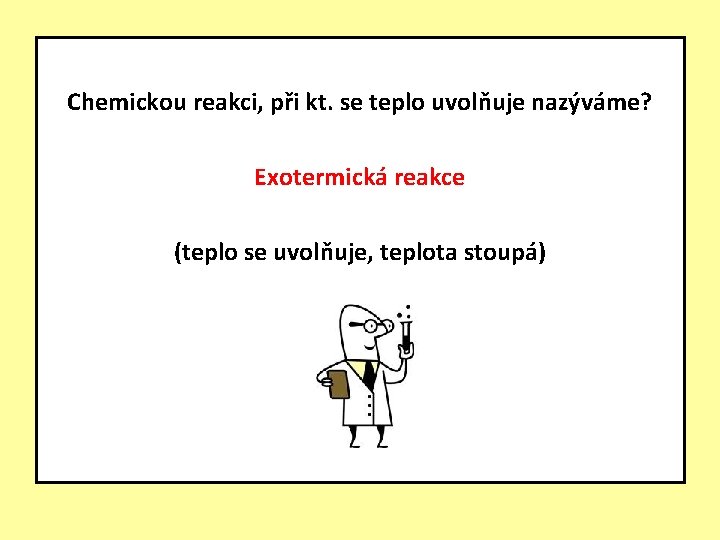 Chemickou reakci, při kt. se teplo uvolňuje nazýváme?

Exotermická reakce

(teplo se uvolňuje, teplota stoupá)